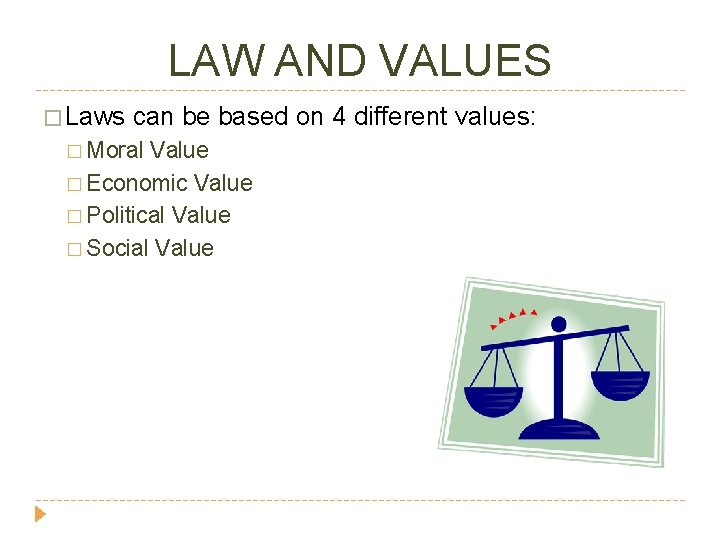 LAW AND VALUES

□ Laws can be based on 4 different values:

□ Moral Value
□ Economic Value
□ Political Value
□ Social Value